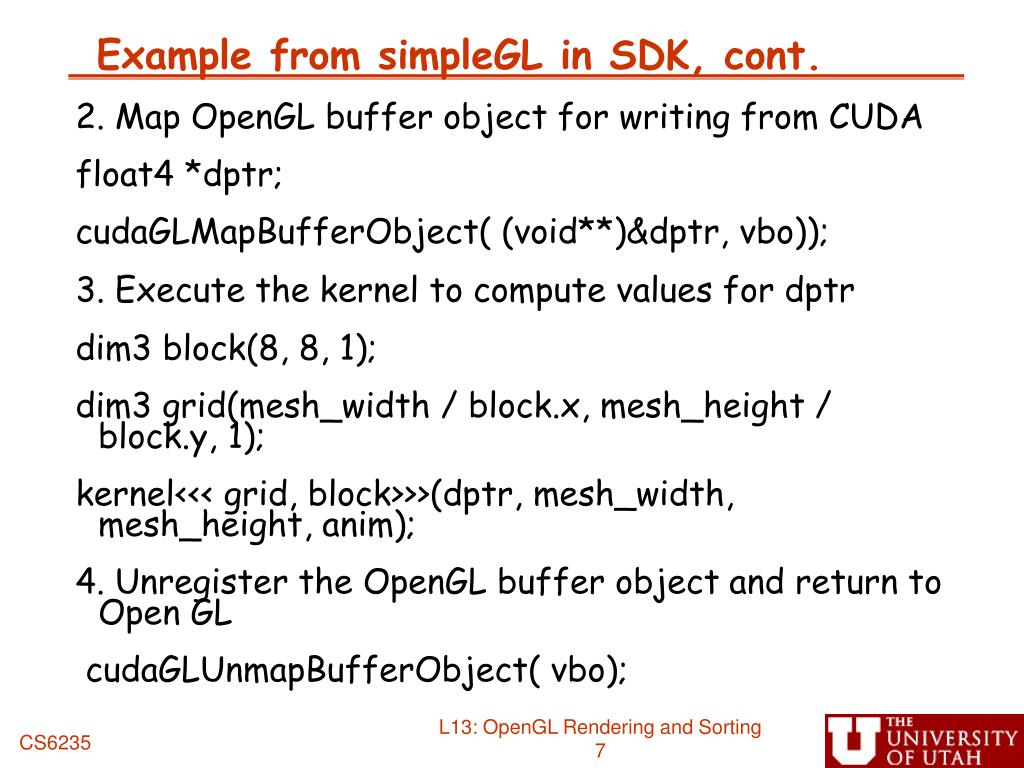 Example from simpleGL in SDK, cont.

2. Map OpenGL buffer object for writing from CUDA

float4 *dptr;

cudaGLMapBufferObject( (void**)&dptr, vbo));

3. Execute the kernel to compute values for dptr

dim3 block(8, 8, 1);

dim3 grid(mesh_width / block.x, mesh_height / block.y, 1);

kernel<<< grid, block>>>(dptr, mesh_width, mesh_height, anim);

4. Unregister the OpenGL buffer object and return to Open GL

cudaGLUnmapBufferObject( vbo);

CS6235

L13: OpenGL Rendering and Sorting
7

THE UNIVERSITY OF UTAH